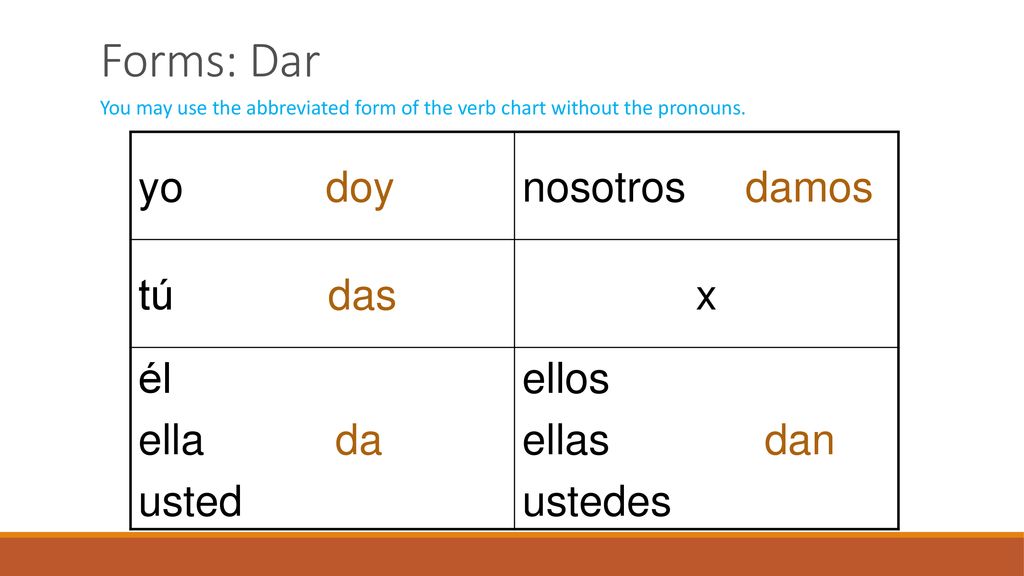 Forms: Dar

You may use the abbreviated form of the verb chart without the pronouns.

| yo doy | nosotros damos |
|---|---|
| tú das | x |
| él ella da usted | ellos ellas dan ustedes |